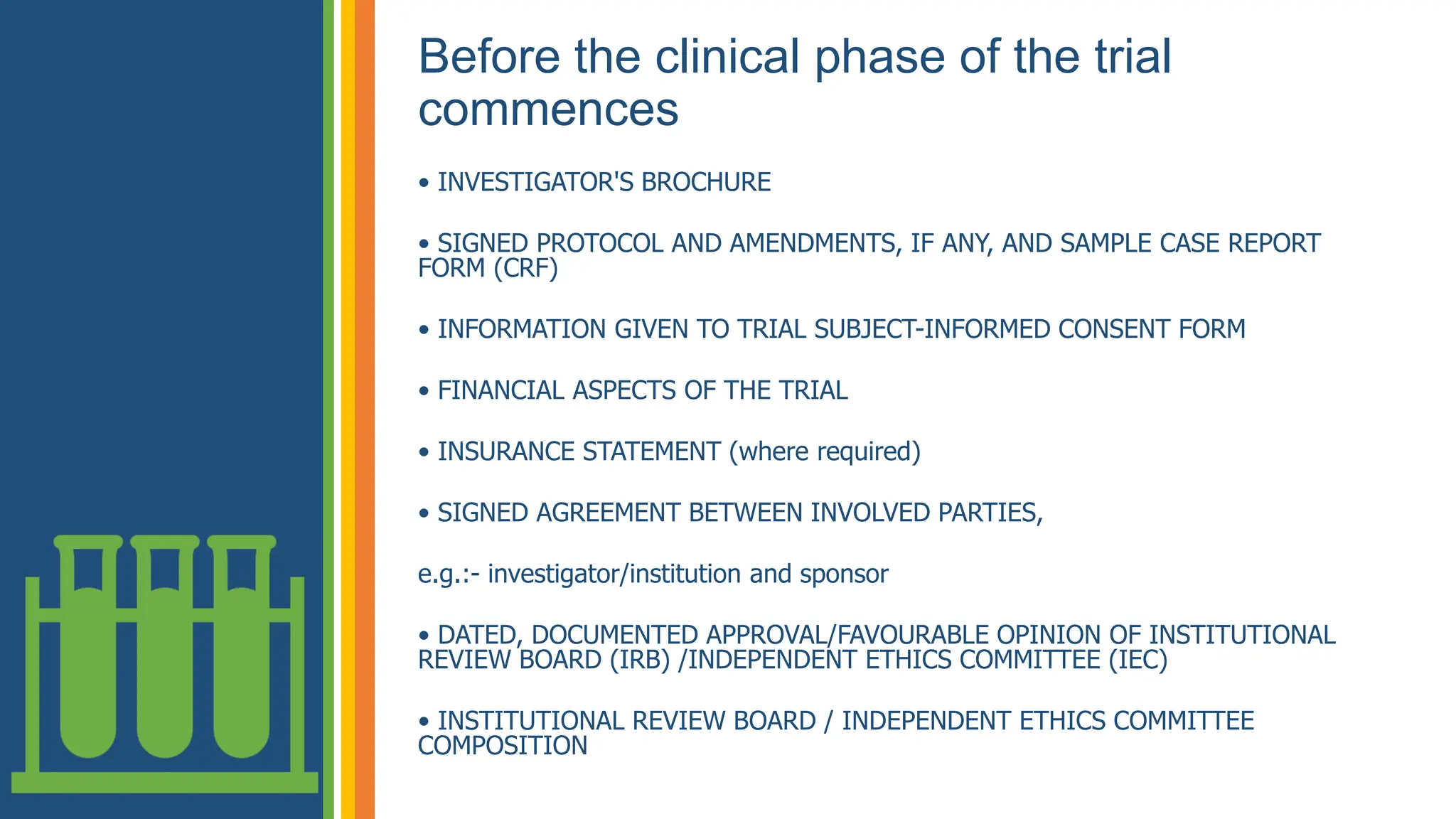 Before the clinical phase of the trial commences

• INVESTIGATOR'S BROCHURE

• SIGNED PROTOCOL AND AMENDMENTS, IF ANY, AND SAMPLE CASE REPORT FORM (CRF)

• INFORMATION GIVEN TO TRIAL SUBJECT-INFORMED CONSENT FORM

• FINANCIAL ASPECTS OF THE TRIAL

• INSURANCE STATEMENT (where required)

• SIGNED AGREEMENT BETWEEN INVOLVED PARTIES,

e.g.:- investigator/institution and sponsor

• DATED, DOCUMENTED APPROVAL/FAVOURABLE OPINION OF INSTITUTIONAL REVIEW BOARD (IRB) /INDEPENDENT ETHICS COMMITTEE (IEC)

• INSTITUTIONAL REVIEW BOARD / INDEPENDENT ETHICS COMMITTEE COMPOSITION